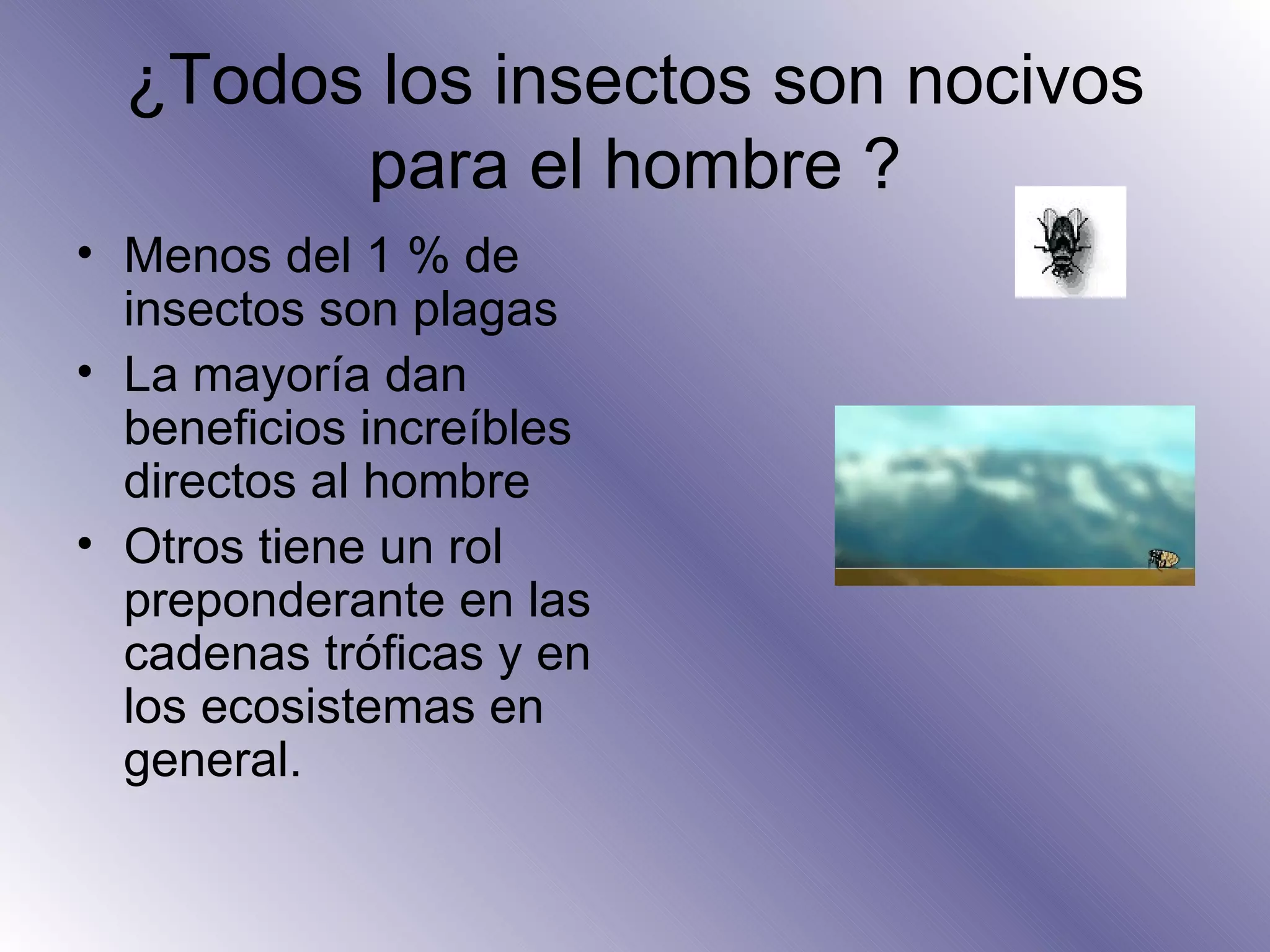 ¿Todos los insectos son nocivos para el hombre ?

• Menos del 1 % de insectos son plagas
• La mayoría dan beneficios increíbles directos al hombre
• Otros tiene un rol preponderante en las cadenas tróficas y en los ecosistemas en general.